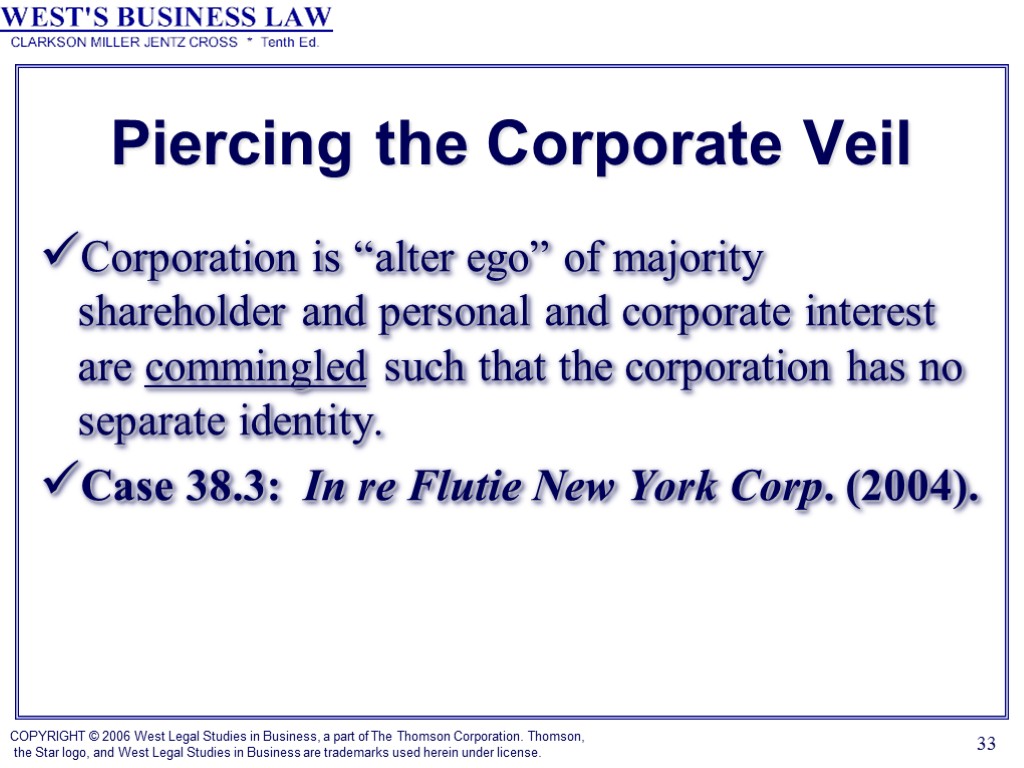 WEST'S BUSINESS LAW
CLARKSON MILLER JENTZ CROSS * Tenth Ed.

Piercing the Corporate Veil

✓Corporation is “alter ego” of majority shareholder and personal and corporate interest are commingled such that the corporation has no separate identity.

✓Case 38.3: In re Flutie New York Corp. (2004).

COPYRIGHT © 2006 West Legal Studies in Business, a part of The Thomson Corporation. Thomson, the Star logo, and West Legal Studies in Business are trademarks used herein under license.

33